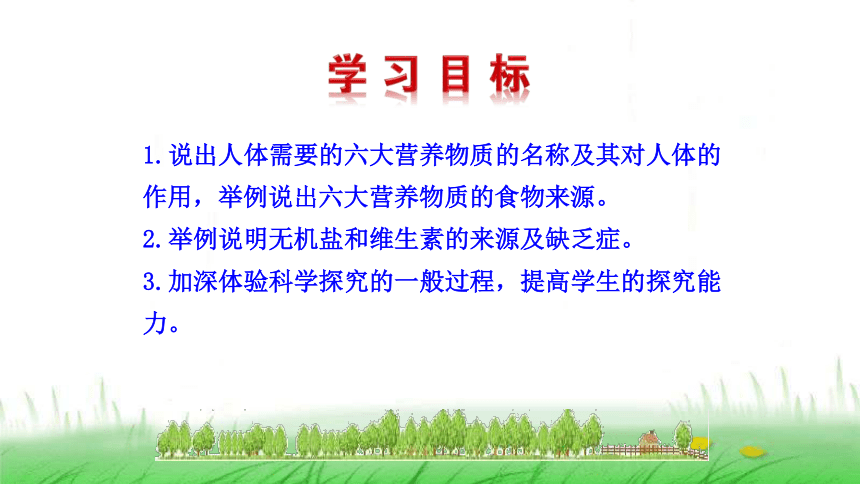 学习目标

1.说出人体需要的六大营养物质的名称及其对人体的作用，举例说出六大营养物质的食物来源。

2.举例说明无机盐和维生素的来源及缺乏症。

3.加深体验科学探究的一般过程，提高学生的探究能力。